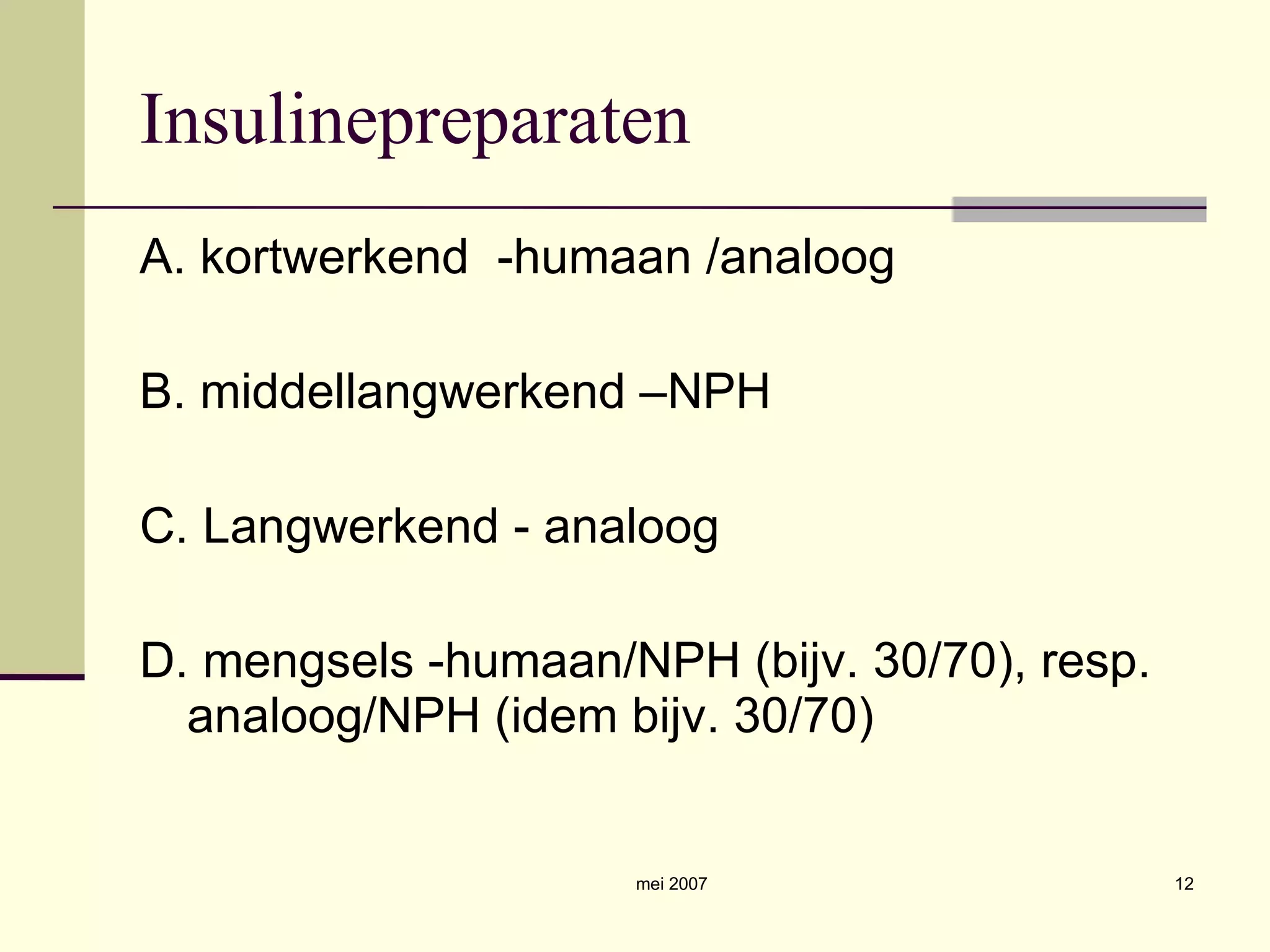 Insulinepreparaten

A. kortwerkend -humaan /analoog

B. middellangwerkend –NPH

C. Langwerkend - analoog

D. mengsels -humaan/NPH (bijv. 30/70), resp. analoog/NPH (idem bijv. 30/70)

mei 2007

12